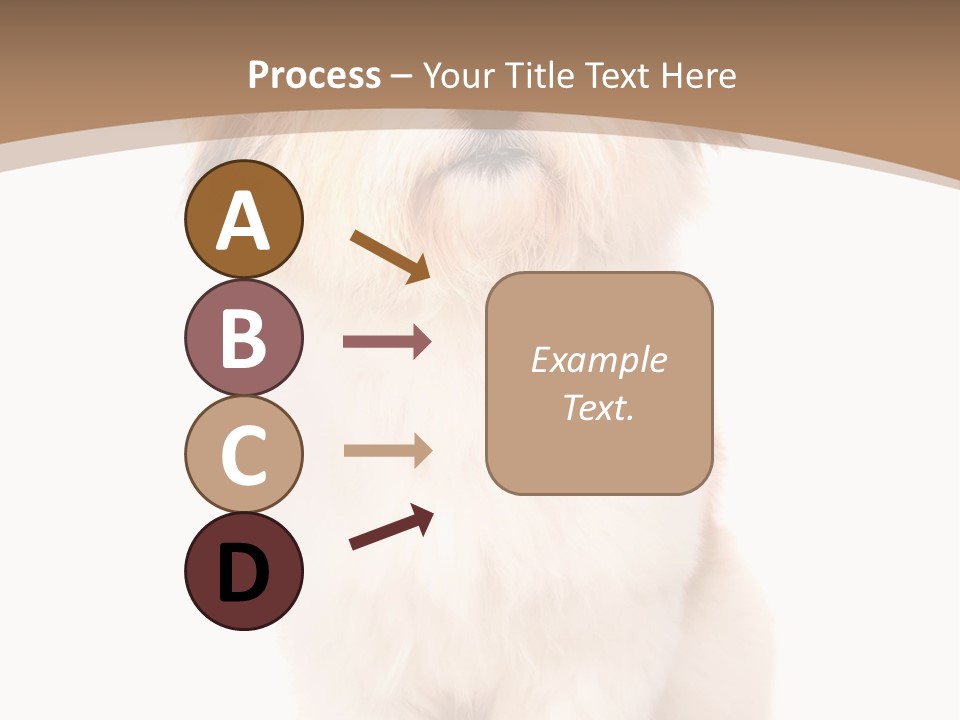 Process – Your Title Text Here

A

B

C

D

Example Text.